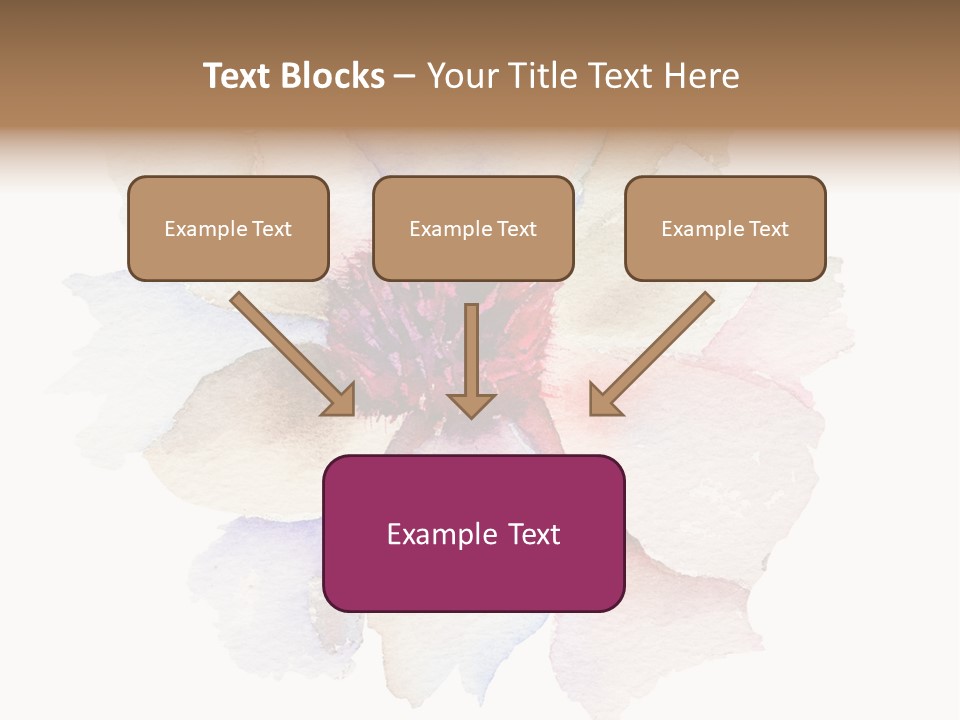 Text Blocks – Your Title Text Here

Example Text

Example Text

Example Text

Example Text